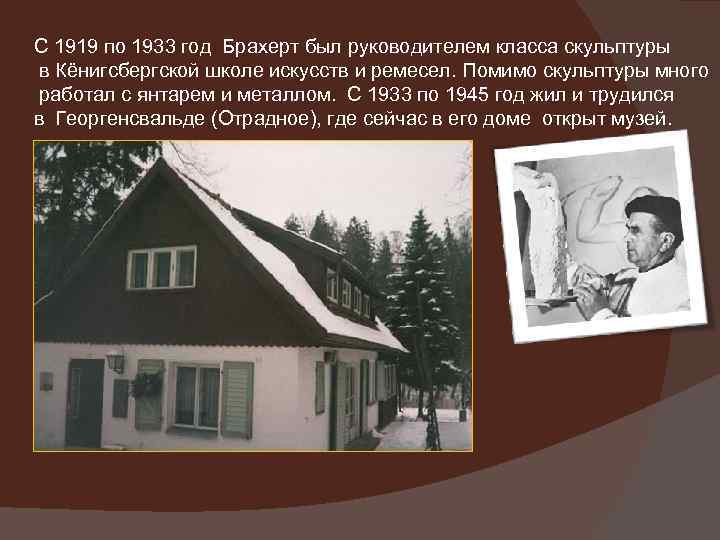 С 1919 по 1933 год Брахерт был руководителем класса скульптуры в Кёнигсбергской школе искусств и ремесел. Помимо скульптуры много работал с янтарем и металлом. С 1933 по 1945 год жил и трудился в Георгенсвальде (Отрадное), где сейчас в его доме открыт музей.